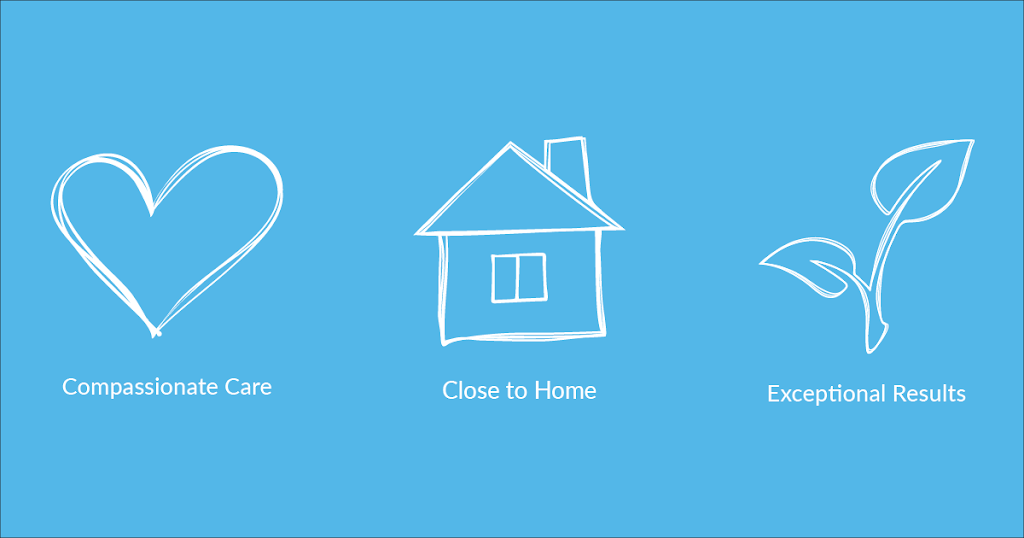 Compassionate Care

Close to Home

Exceptional Results